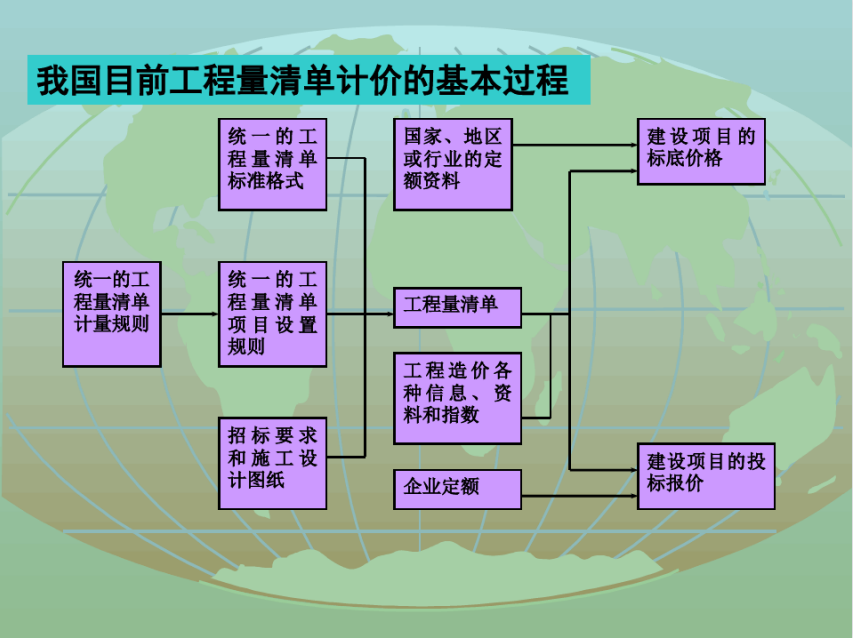 我国目前工程量清单计价的基本过程

统一的工程量清单计量规则

统一的工程量清单标准格式

统一的工程量清单项目设置规则

招标要求和施工设计图纸

国家、地区或行业的定额资料

工程量清单

工程造价各种信息、资料和指数

企业定额

建设项目的标底价格

建设项目的投标报价